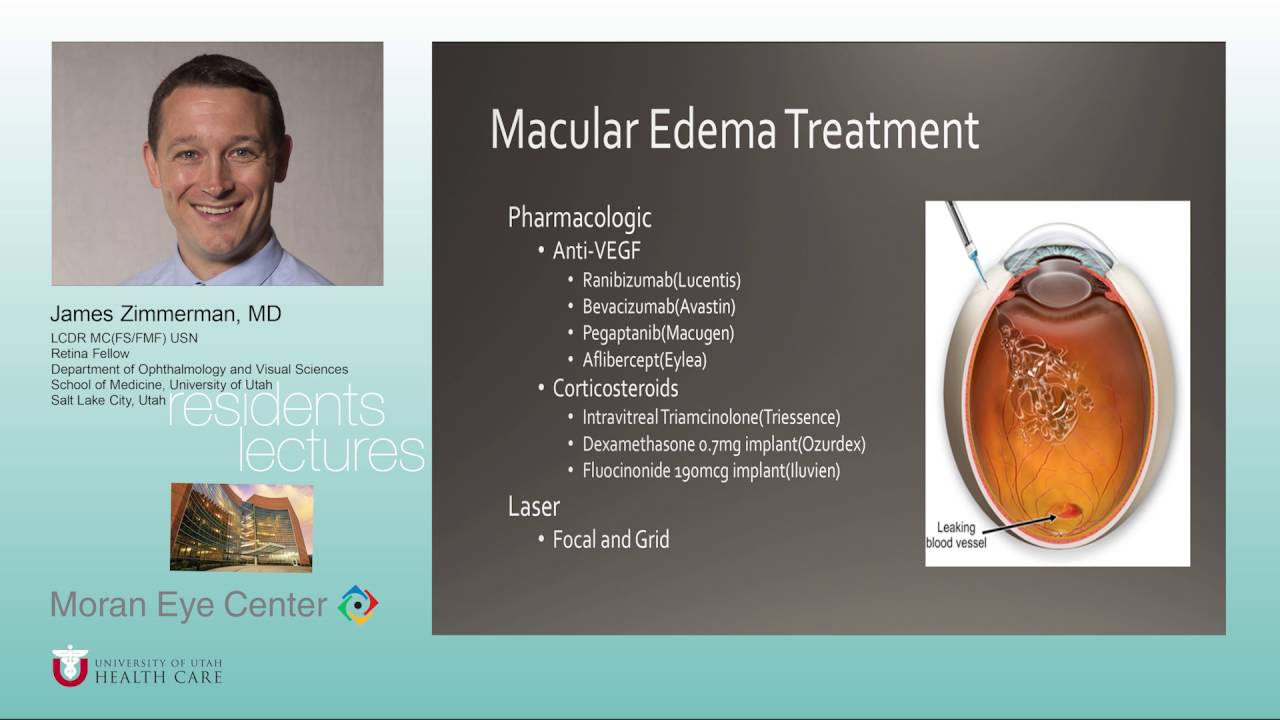 James Zimmerman, MD
LCDR MC(FS/FMF) USN
Retina Fellow
Department of Ophthalmology and Visual Sciences
School of Medicine, University of Utah
Salt Lake City, Utah

residents lectures

Moran Eye Center

UNIVERSITY OF UTAH
HEALTH CARE

Macular Edema Treatment

Pharmacologic
• Anti-VEGF
  • Ranibizumab(Lucentis)
  • Bevacizumab(Avastin)
  • Pegaptanib(Macugen)
  • Aflibercept(Eylea)
• Corticosteroids
  • Intravitreal Triamcinolone(Triessence)
  • Dexamethasone 0.7mg implant(Ozurdex)
  • Fluocinonide 190mcg implant(Iluvien)
Laser
• Focal and Grid

Leaking blood vessel